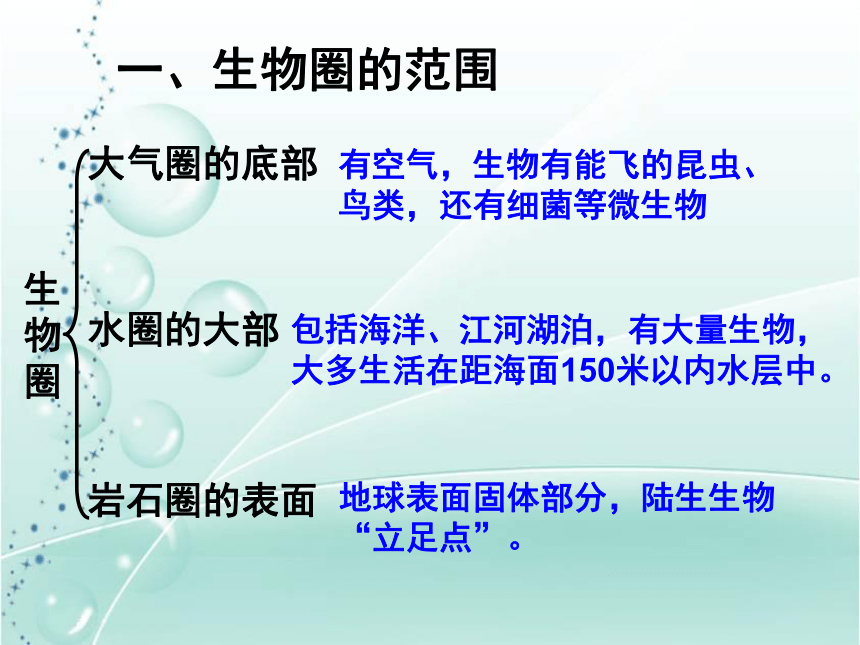 一、生物圈的范围

生物圈

大气圈的底部 有空气，生物有能飞的昆虫、鸟类，还有细菌等微生物

水圈的大部 包括海洋、江河湖泊，有大量生物，大多生活在距海面150米以内水层中。

岩石圈的表面 地球表面固体部分，陆生生物“立足点”。